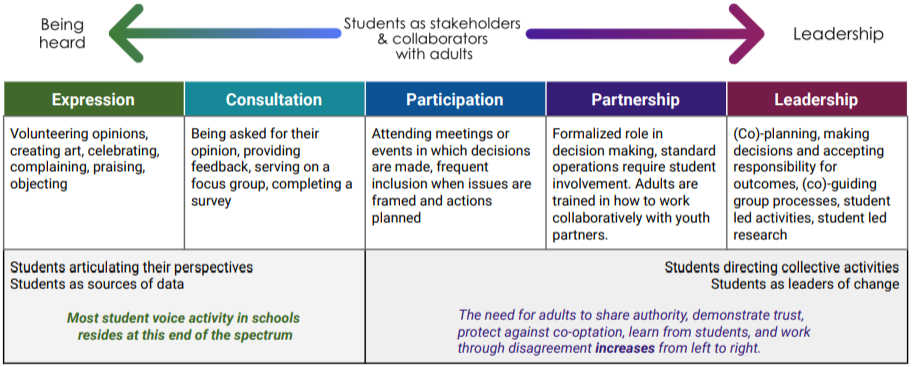 Being heard

Students as stakeholders & collaborators with adults

Leadership

| Expression | Consultation | Participation | Partnership | Leadership |
|---|---|---|---|---|
| Volunteering opinions, creating art, celebrating, complaining, praising, objecting | Being asked for their opinion, providing feedback, serving on a focus group, completing a survey | Attending meetings or events in which decisions are made, frequent inclusion when issues are framed and actions planned | Formalized role in decision making, standard operations require student involvement. Adults are trained in how to work collaboratively with youth partners. | (Co)-planning, making decisions and accepting responsibility for outcomes, (co)-guiding group processes, student led activities, student led research |

Students articulating their perspectives
Students as sources of data

Most student voice activity in schools resides at this end of the spectrum

Students directing collective activities
Students as leaders of change

The need for adults to share authority, demonstrate trust, protect against co-optation, learn from students, and work through disagreement increases from left to right.